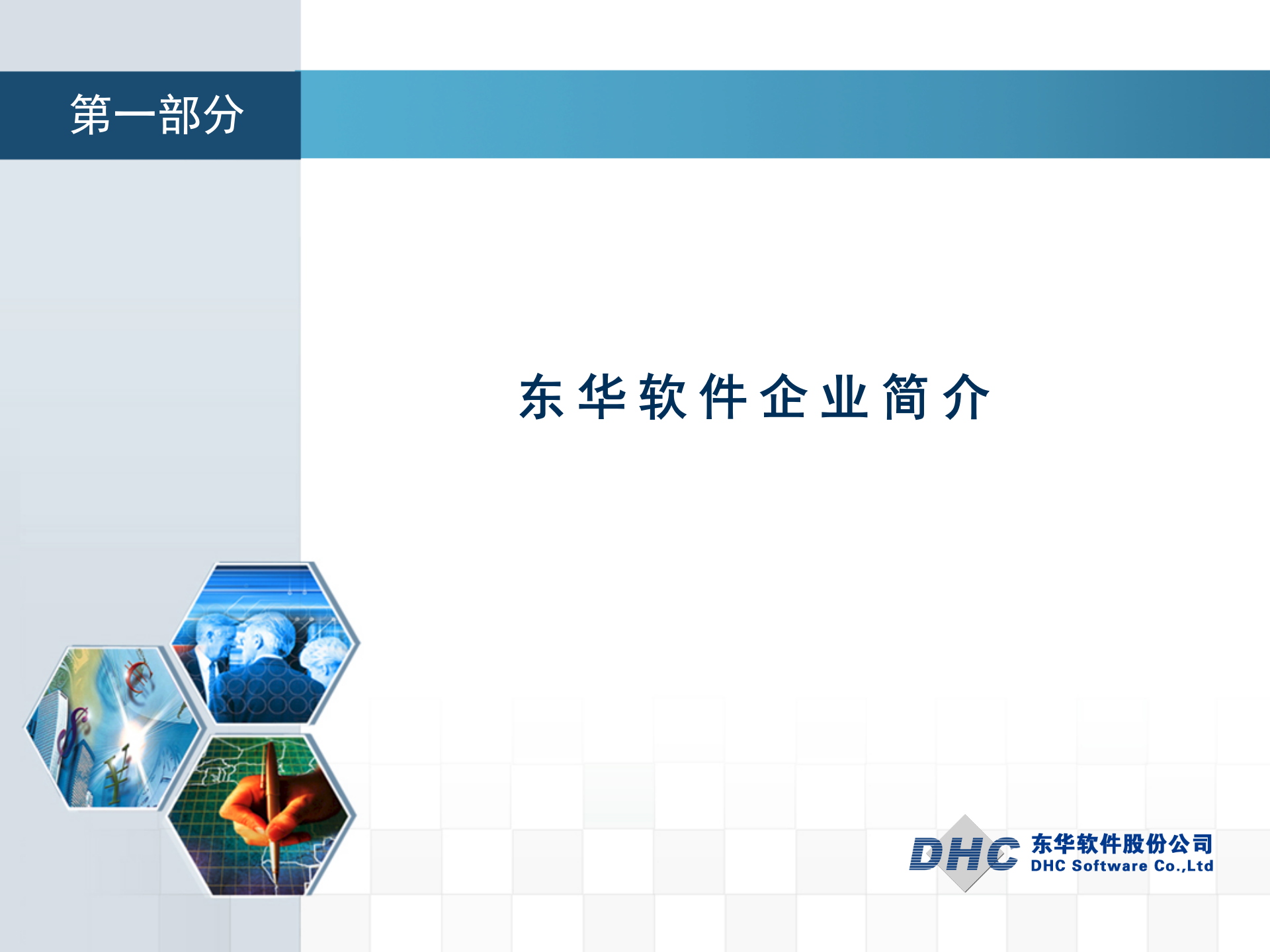 第一部分

东华软件企业简介

DHC 东华软件股份公司
DHC Software Co.,Ltd